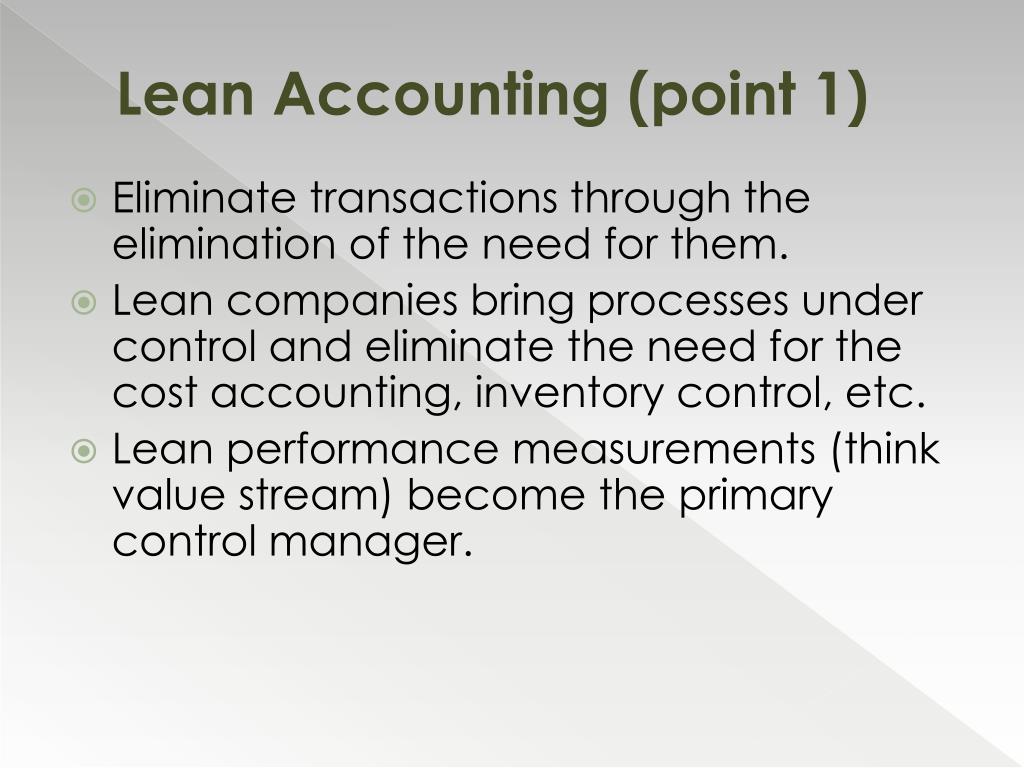 Lean Accounting (point 1)

Eliminate transactions through the elimination of the need for them.

Lean companies bring processes under control and eliminate the need for the cost accounting, inventory control, etc.

Lean performance measurements (think value stream) become the primary control manager.